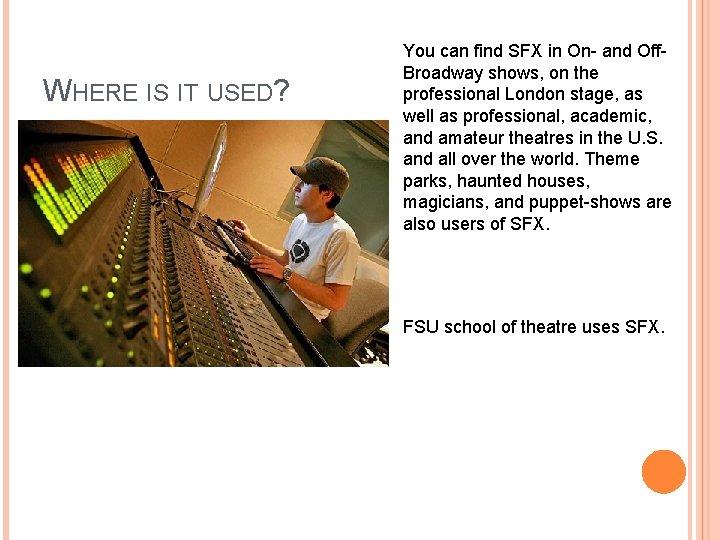 WHERE IS IT USED?

You can find SFX in On- and Off-Broadway shows, on the professional London stage, as well as professional, academic, and amateur theatres in the U.S. and all over the world. Theme parks, haunted houses, magicians, and puppet-shows are also users of SFX.

FSU school of theatre uses SFX.